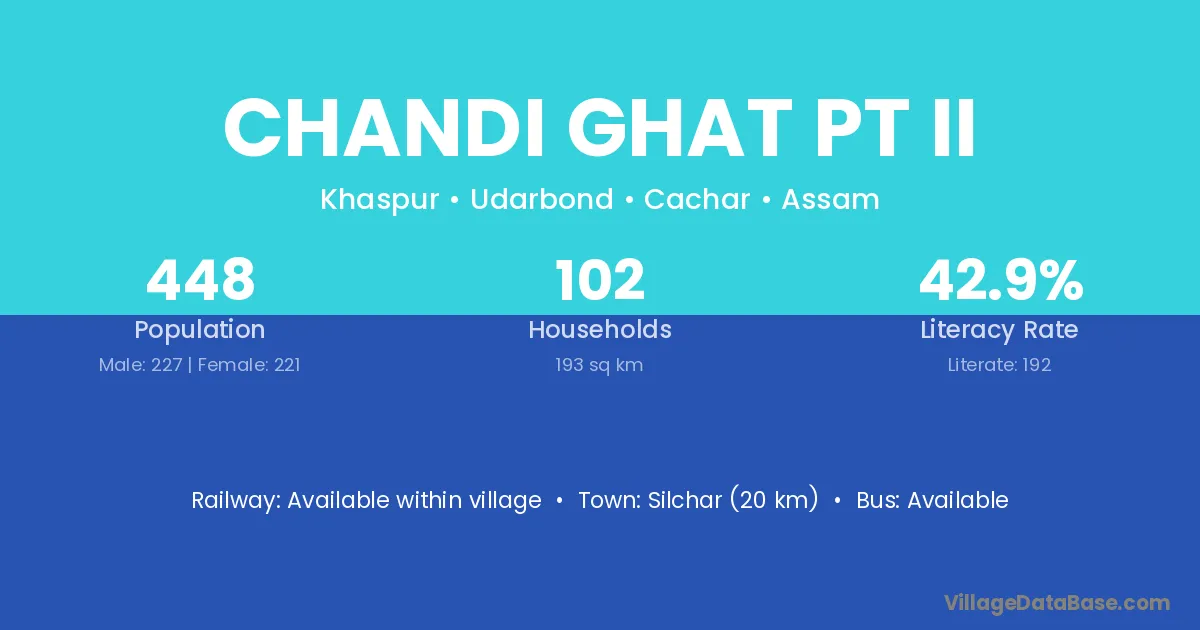 CHANDI GHAT PT II

Khaspur • Udarbond • Cachar • Assam

448
Population
Male: 227 | Female: 221

102
Households
193 sq km

42.9%
Literacy Rate
Literate: 192

Railway: Available within village • Town: Silchar (20 km) • Bus: Available

VillageDataBase.com